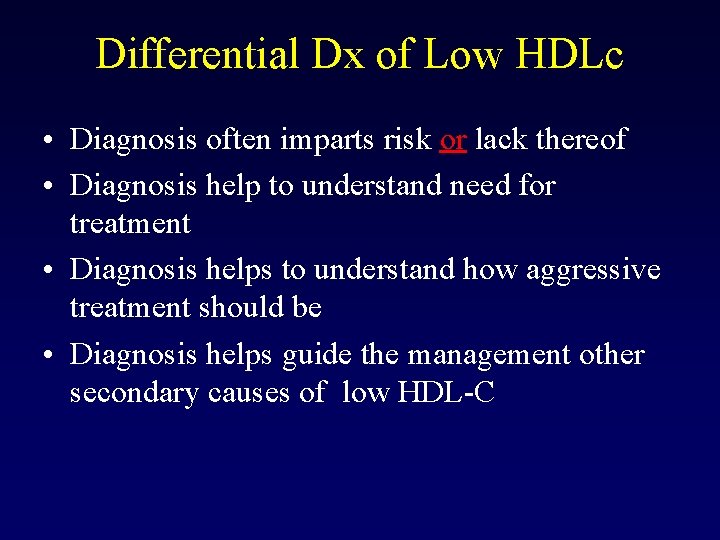 Differential Dx of Low HDLc

• Diagnosis often imparts risk or lack thereof
• Diagnosis help to understand need for treatment
• Diagnosis helps to understand how aggressive treatment should be
• Diagnosis helps guide the management other secondary causes of low HDL-C